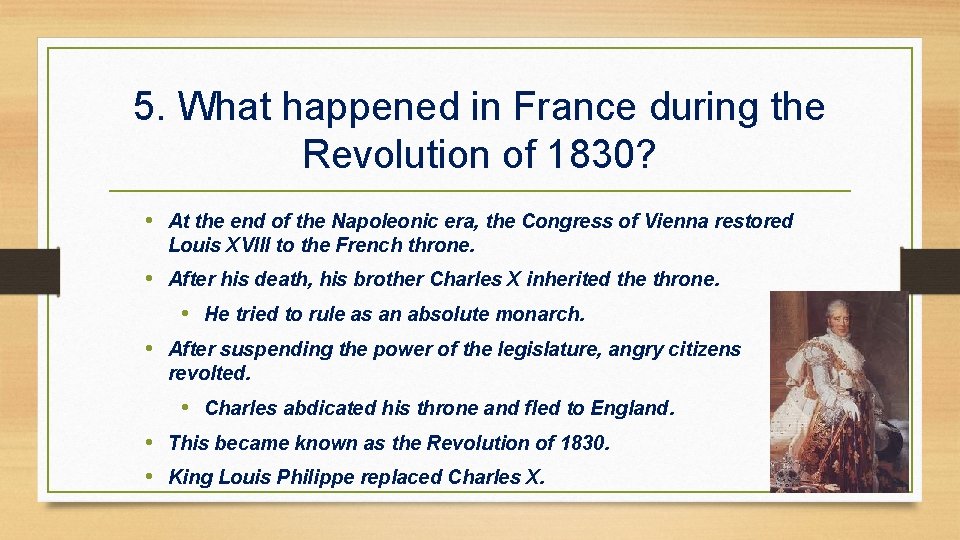 5. What happened in France during the Revolution of 1830?

• At the end of the Napoleonic era, the Congress of Vienna restored Louis XVIII to the French throne.
• After his death, his brother Charles X inherited the throne.
  • He tried to rule as an absolute monarch.
• After suspending the power of the legislature, angry citizens revolted.
  • Charles abdicated his throne and fled to England.
• This became known as the Revolution of 1830.
• King Louis Philippe replaced Charles X.